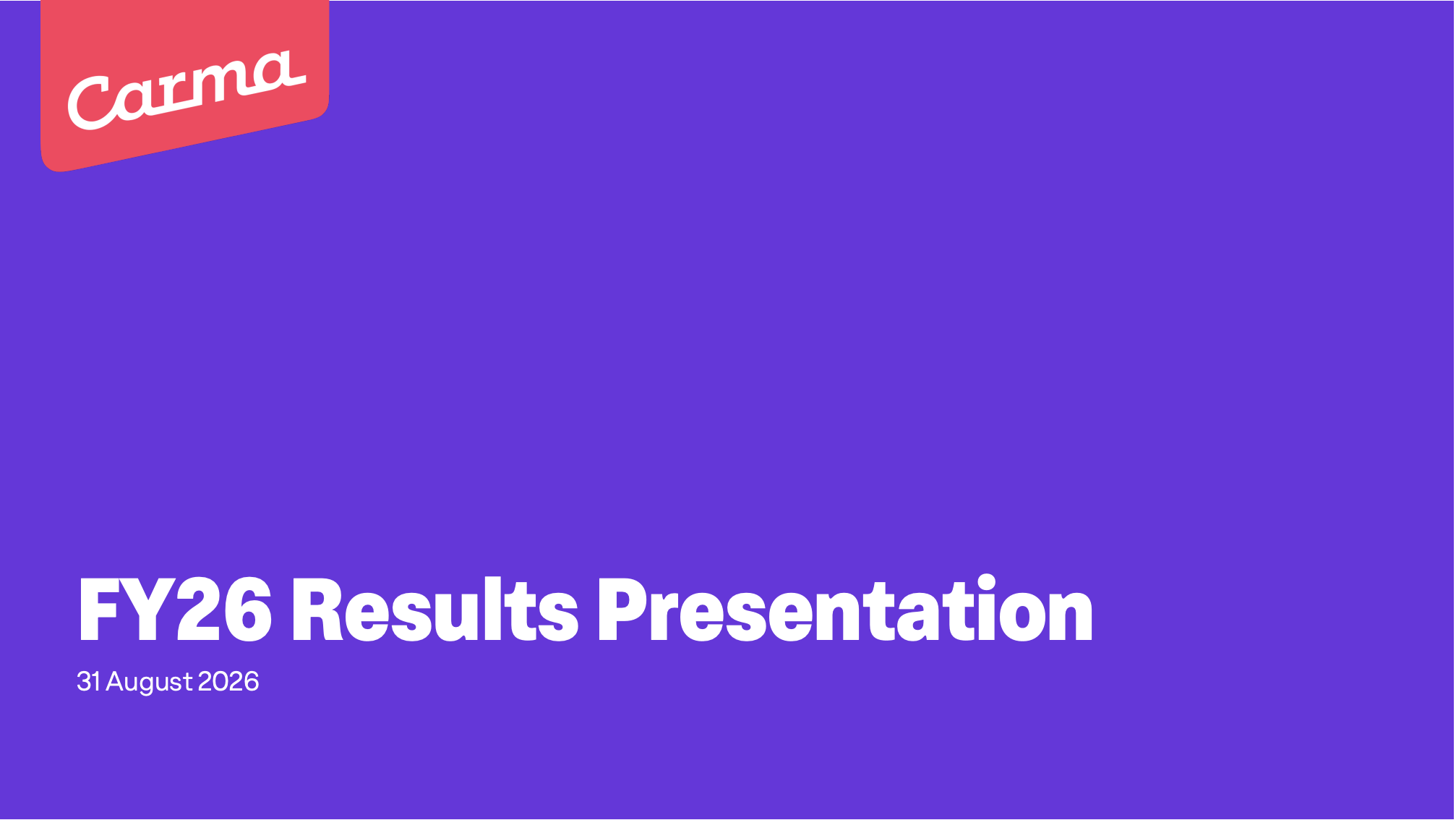 Carma

FY26 Results Presentation

31 August 2026